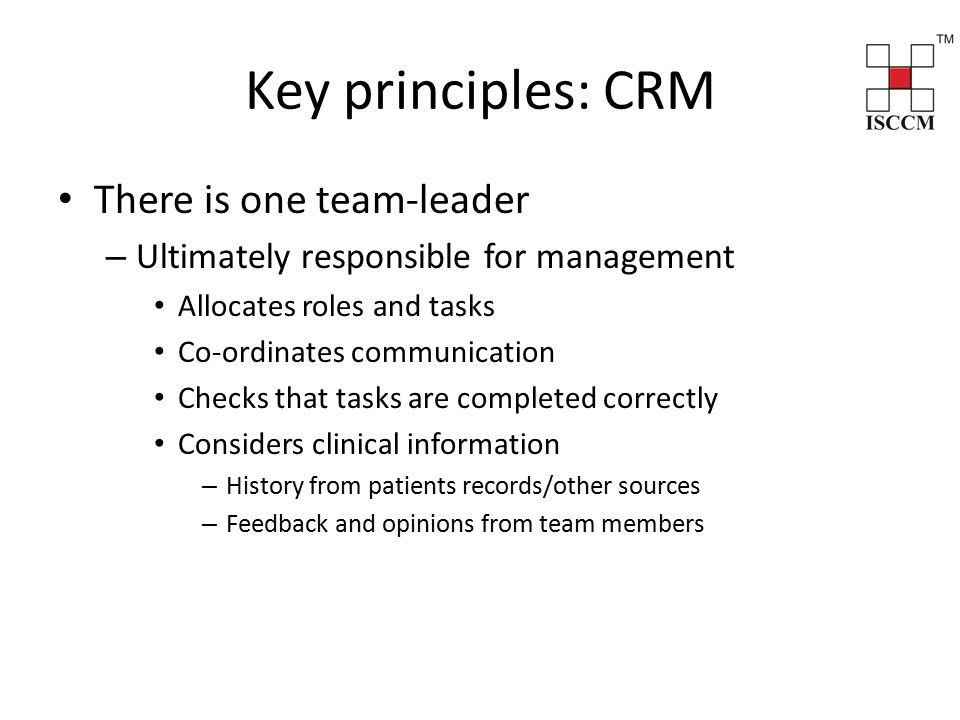 Key principles: CRM

TM
ISCCM

• There is one team-leader
– Ultimately responsible for management
• Allocates roles and tasks
• Co-ordinates communication
• Checks that tasks are completed correctly
• Considers clinical information
– History from patients records/other sources
– Feedback and opinions from team members